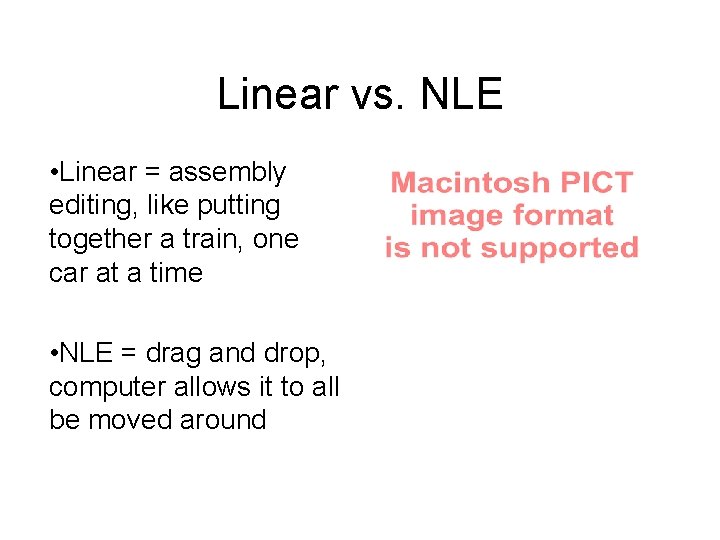 Linear vs. NLE

•Linear = assembly editing, like putting together a train, one car at a time

•NLE = drag and drop, computer allows it to all be moved around

Macintosh PICT image format is not supported